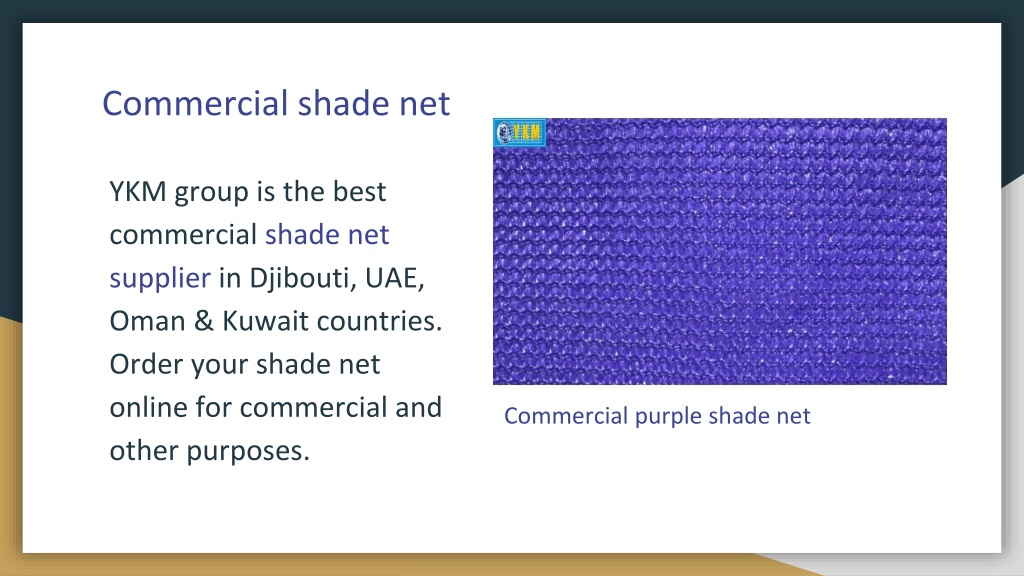 Commercial shade net

YKM group is the best commercial shade net supplier in Djibouti, UAE, Oman & Kuwait countries. Order your shade net online for commercial and other purposes.

YKM

Commercial purple shade net